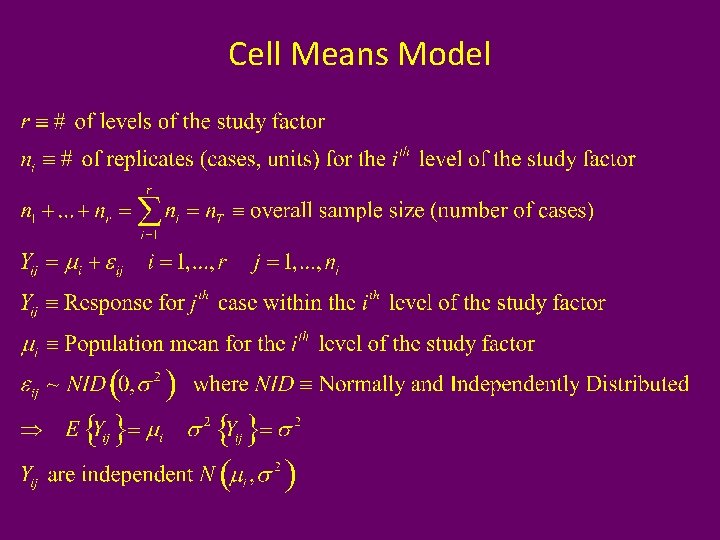 Cell Means Model

$r \equiv \#$ of levels of the study factor

$n_i \equiv \#$ of replicates (cases, units) for the $i^{th}$ level of the study factor

$n_1 + ... + n_r = \sum_{i=1}^{r} n_i = n_T \equiv$ overall sample size (number of cases)

$Y_{ij} = \mu_i + \varepsilon_{ij} \quad i = 1,...,r \quad j = 1,...,n_i$

$Y_{ij} \equiv$ Response for $j^{th}$ case within the $i^{th}$ level of the study factor

$\mu_i \equiv$ Population mean for the $i^{th}$ level of the study factor

$\varepsilon_{ij} \sim NID\left(0, \sigma^2\right)$ where $NID \equiv$ Normally and Independently Distributed

$\Rightarrow \quad E\left\{Y_{ij}\right\} = \mu_i \quad \sigma^2\left\{Y_{ij}\right\} = \sigma^2$

$Y_{ij}$ are independent $N\left(\mu_i, \sigma^2\right)$